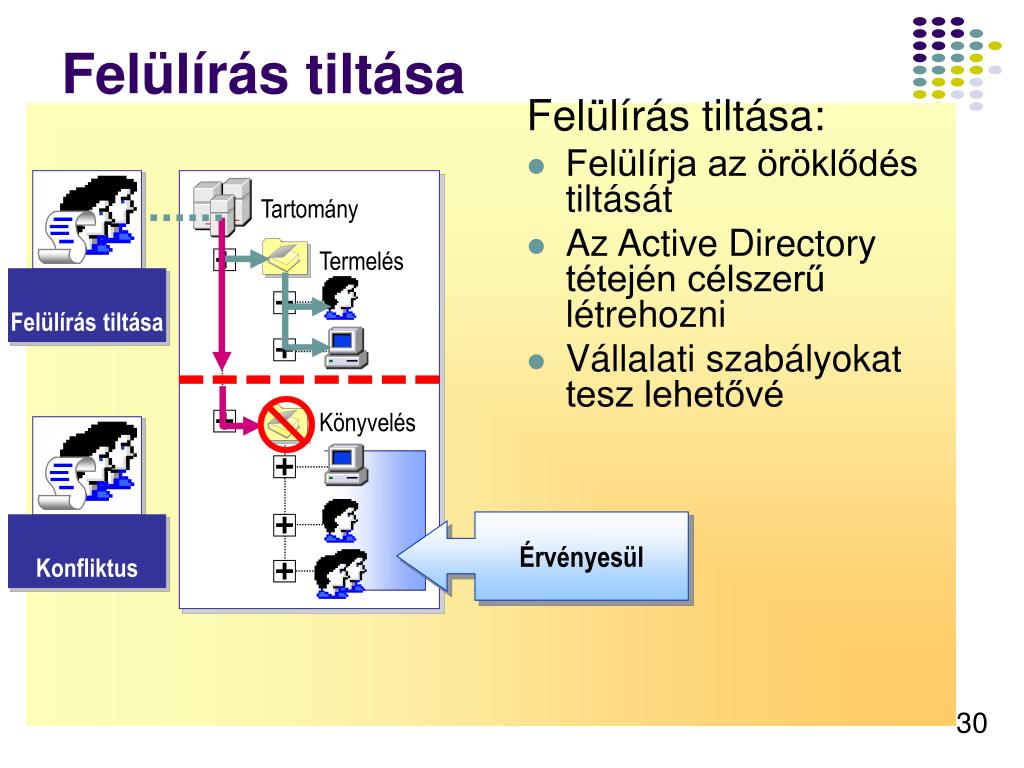 Felülírás tiltása

Felülírás tiltása:
- Felülírja az öröklődés tiltását
- Az Active Directory tétején célszerű létrehozni
- Vállalati szabályokat tesz lehetővé

Felülírás tiltása

Konfliktus

Tartomány

Termelés

Könyvelés

Érvényesül

30